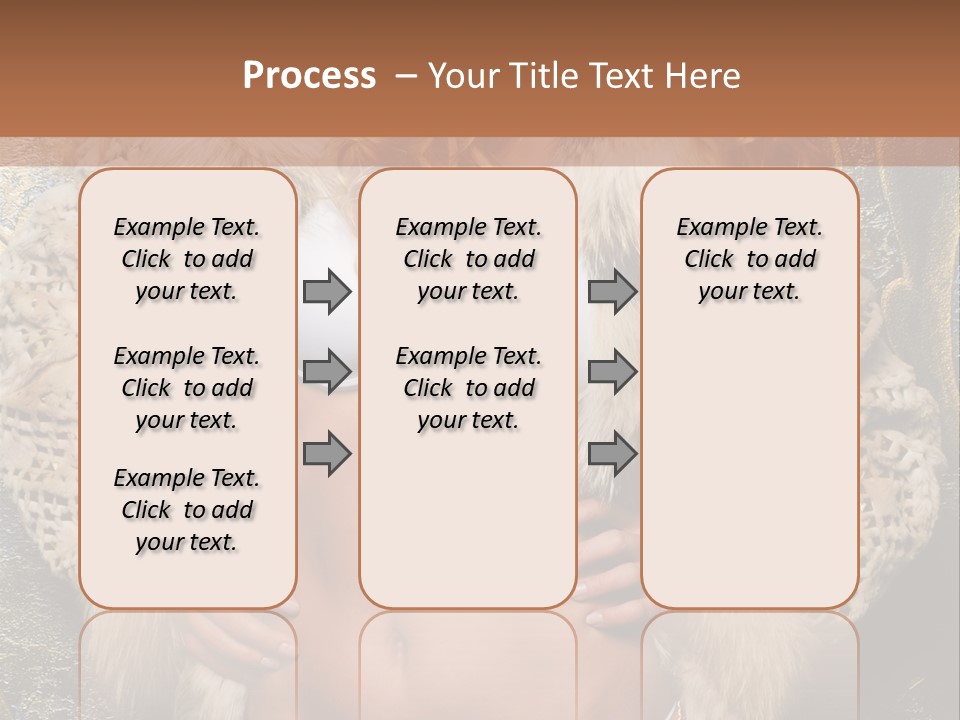 Process – Your Title Text Here

Example Text. Click to add your text.

Example Text. Click to add your text.

Example Text. Click to add your text.

Example Text. Click to add your text.

Example Text. Click to add your text.

Example Text. Click to add your text.